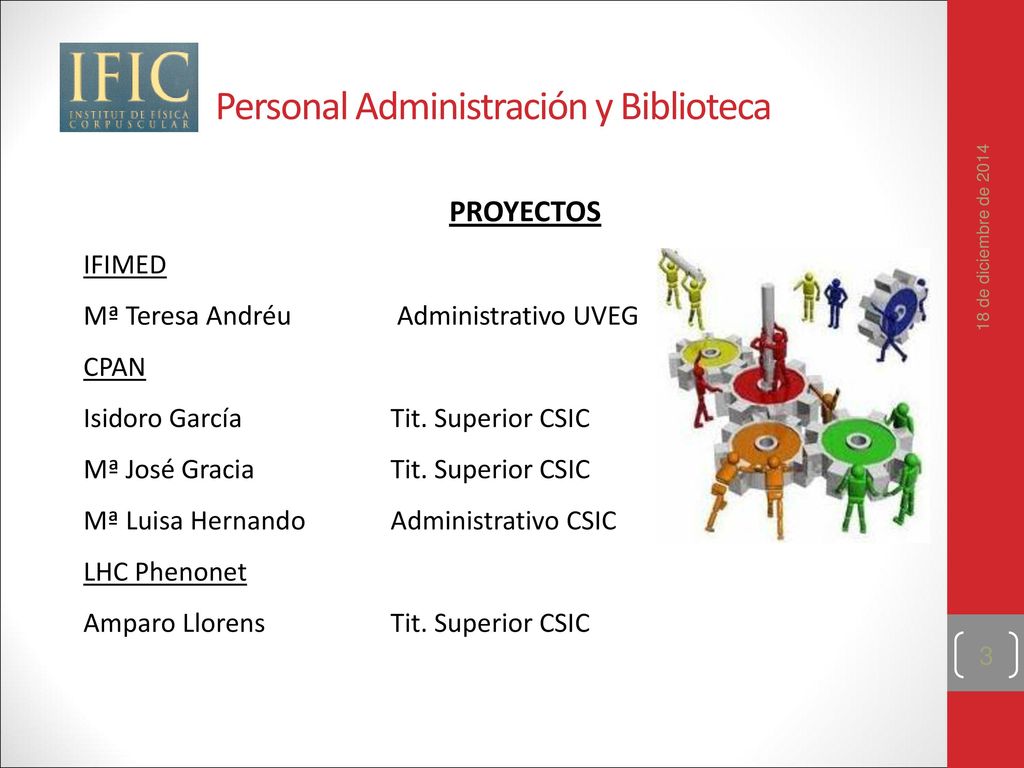 IFIC
INSTITUT DE FÍSICA CORPUSCULAR

Personal Administración y Biblioteca

18 de diciembre de 2014

PROYECTOS

IFIMED

Mª Teresa Andréu Administrativo UVEG

CPAN

Isidoro García Tit. Superior CSIC

Mª José Gracia Tit. Superior CSIC

Mª Luisa Hernando Administrativo CSIC

LHC Phenonet

Amparo Llorens Tit. Superior CSIC

3